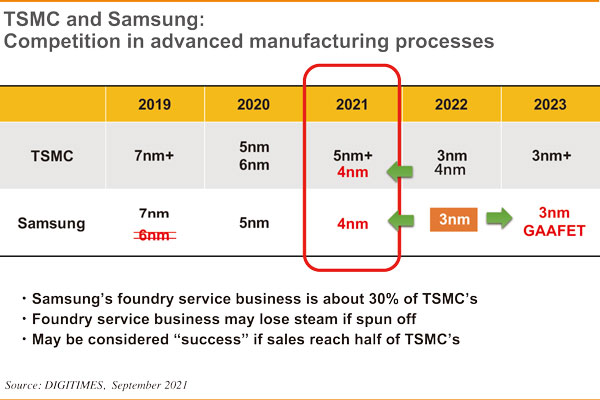 TSMC and Samsung:
Competition in advanced manufacturing processes

| | 2019 | 2020 | 2021 | 2022 | 2023 |
|---|---|---|---|---|---|
| TSMC | 7nm+ | 5nm 6nm | 5nm+ 4nm | 3nm 4nm | 3nm+ |
| Samsung | 7nm ~~6nm~~ | 5nm | 4nm | 3nm | 3nm GAAFET |

・Samsung's foundry service business is about 30% of TSMC's
・Foundry service business may lose steam if spun off
・May be considered "success" if sales reach half of TSMC's

Source: DIGITIMES, September 2021